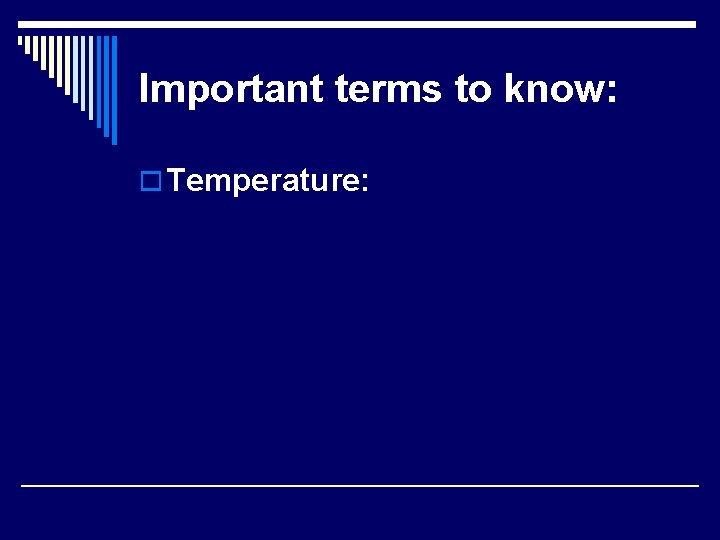 Important terms to know:

Temperature: